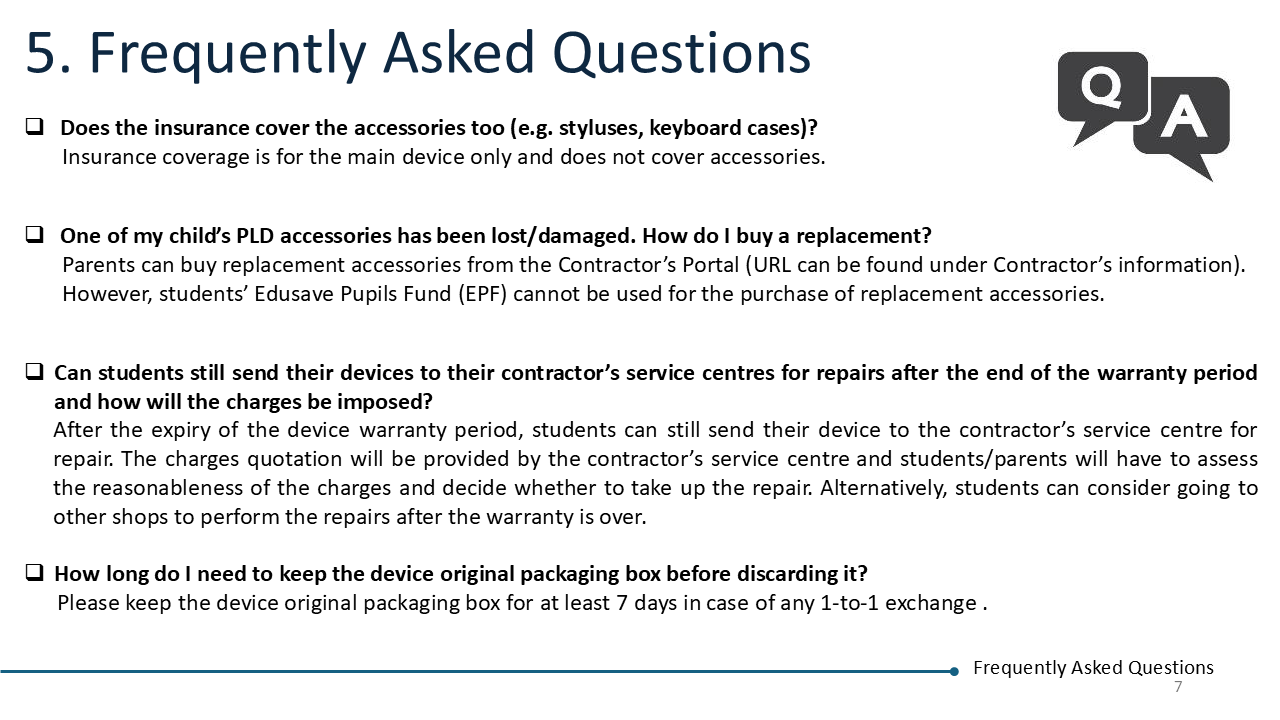 5. Frequently Asked Questions

Q A

❑ Does the insurance cover the accessories too (e.g. styluses, keyboard cases)?
Insurance coverage is for the main device only and does not cover accessories.

❑ One of my child's PLD accessories has been lost/damaged. How do I buy a replacement?
Parents can buy replacement accessories from the Contractor's Portal (URL can be found under Contractor's information). However, students' Edusave Pupils Fund (EPF) cannot be used for the purchase of replacement accessories.

❑ Can students still send their devices to their contractor's service centres for repairs after the end of the warranty period and how will the charges be imposed?
After the expiry of the device warranty period, students can still send their device to the contractor's service centre for repair. The charges quotation will be provided by the contractor's service centre and students/parents will have to assess the reasonableness of the charges and decide whether to take up the repair. Alternatively, students can consider going to other shops to perform the repairs after the warranty is over.

❑ How long do I need to keep the device original packaging box before discarding it?
Please keep the device original packaging box for at least 7 days in case of any 1-to-1 exchange .

Frequently Asked Questions
7